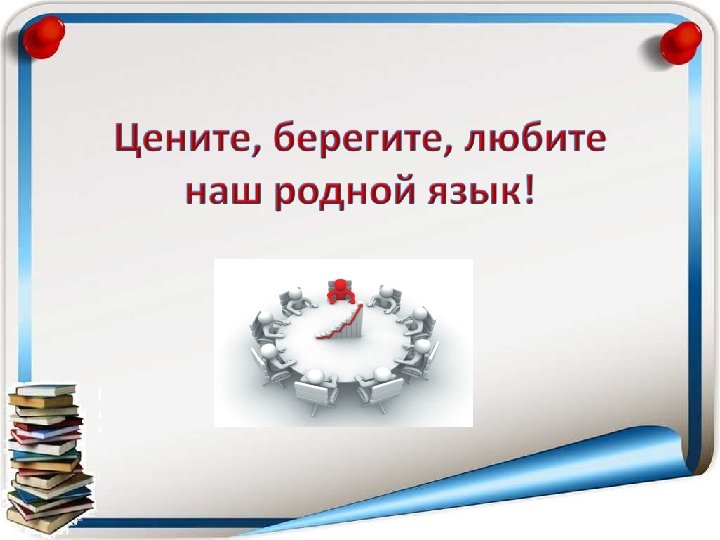 Цените, берегите, любите наш родной язык!